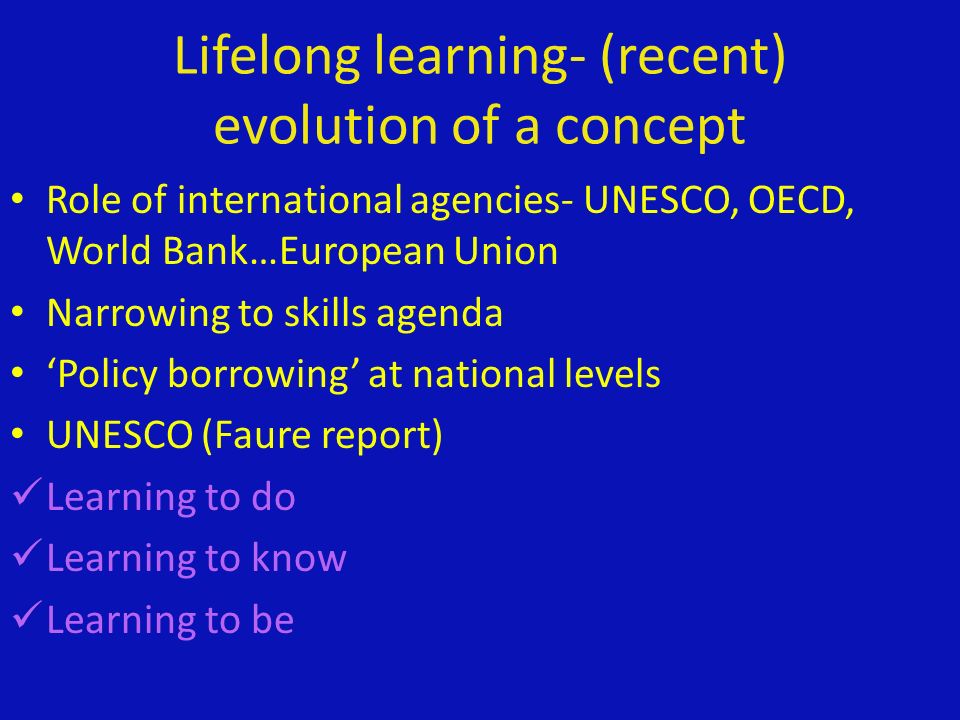 Lifelong learning- (recent) evolution of a concept

• Role of international agencies- UNESCO, OECD, World Bank…European Union
• Narrowing to skills agenda
• ‘Policy borrowing’ at national levels
• UNESCO (Faure report)
✓ Learning to do
✓ Learning to know
✓ Learning to be